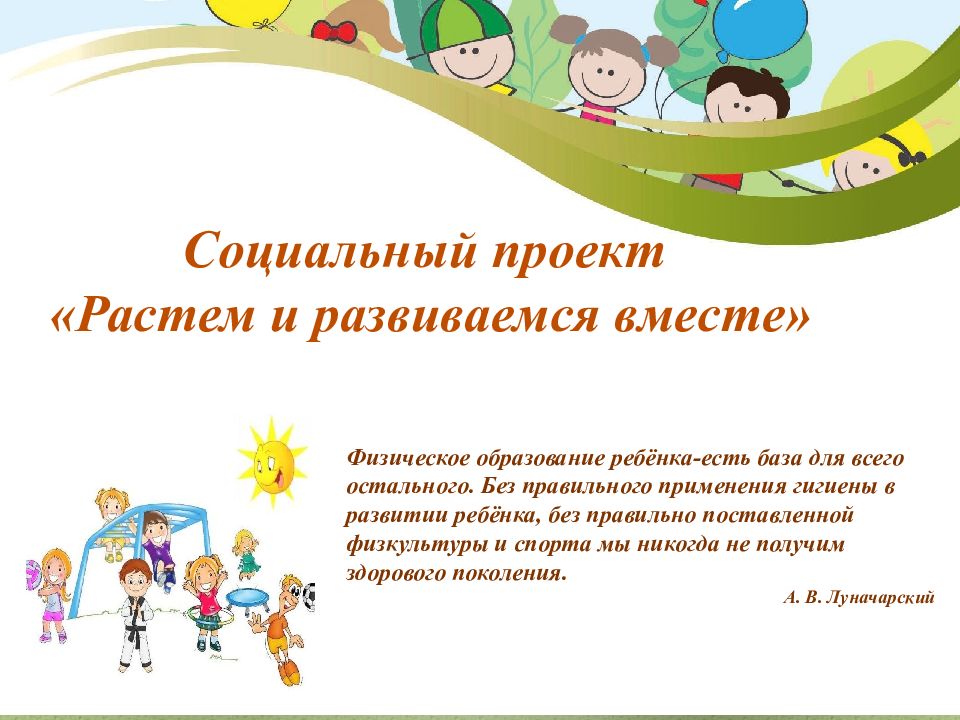 Социальный проект
«Растем и развиваемся вместе»

Физическое образование ребёнка-есть база для всего остального. Без правильного применения гигиены в развитии ребёнка, без правильно поставленной физкультуры и спорта мы никогда не получим здорового поколения.

А. В. Луначарский